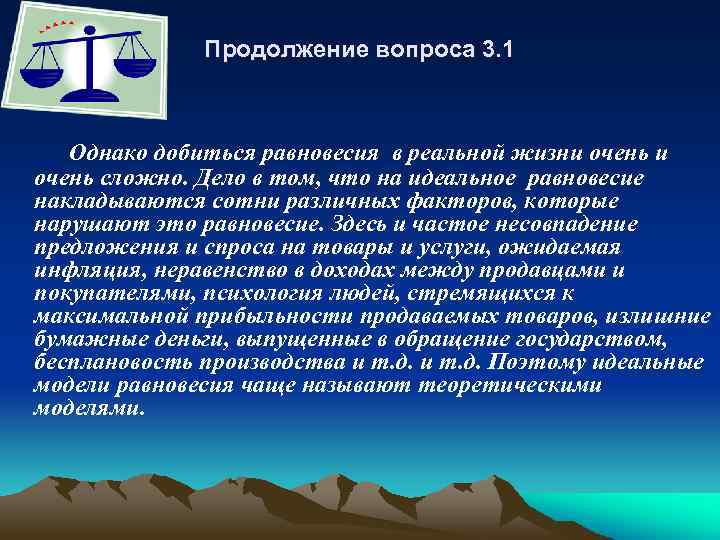 Продолжение вопроса 3.1

Однако добиться равновесия в реальной жизни очень и очень сложно. Дело в том, что на идеальное равновесие накладываются сотни различных факторов, которые нарушают это равновесие. Здесь и частое несовпадение предложения и спроса на товары и услуги, ожидаемая инфляция, неравенство в доходах между продавцами и покупателями, психология людей, стремящихся к максимальной прибыльности продаваемых товаров, излишние бумажные деньги, выпущенные в обращение государством, бесплановость производства и т.д. и т.д. Поэтому идеальные модели равновесия чаще называют теоретическими моделями.